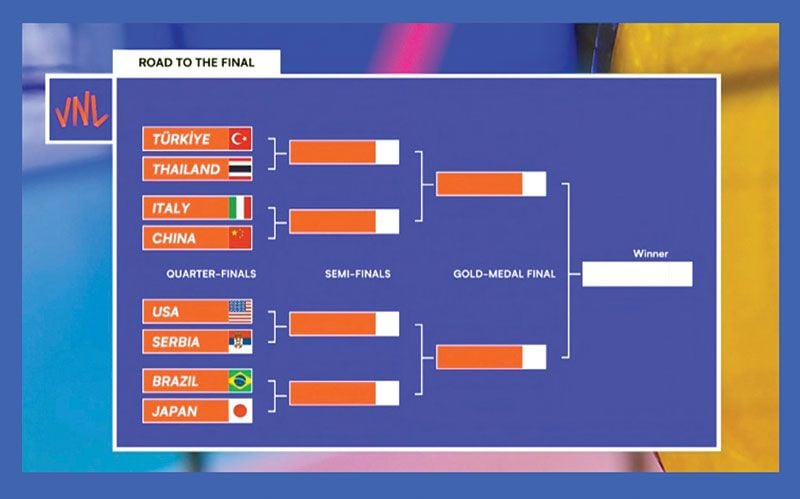 ROAD TO THE FINAL

VNL

TÜRKİYE
THAILAND
ITALY
CHINA

QUARTER-FINALS

SEMI-FINALS

GOLD-MEDAL FINAL

Winner

USA
SERBIA
BRAZIL
JAPAN